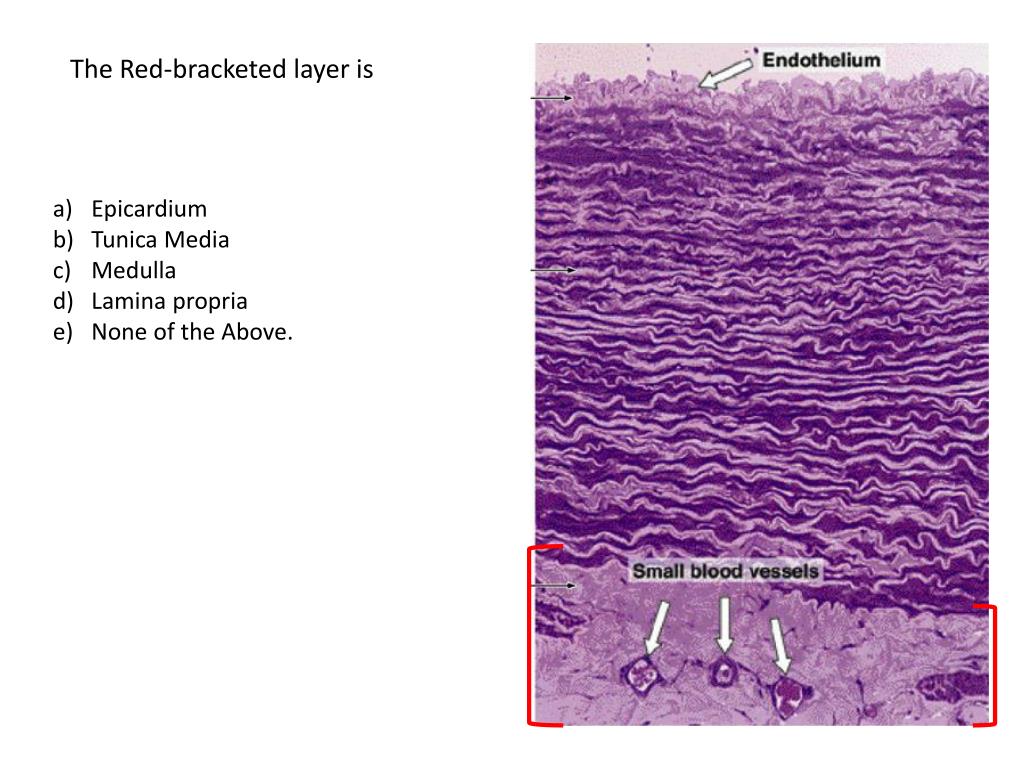 The Red-bracketed layer is

a) Epicardium
b) Tunica Media
c) Medulla
d) Lamina propria
e) None of the Above.

Endothelium

Small blood vessels